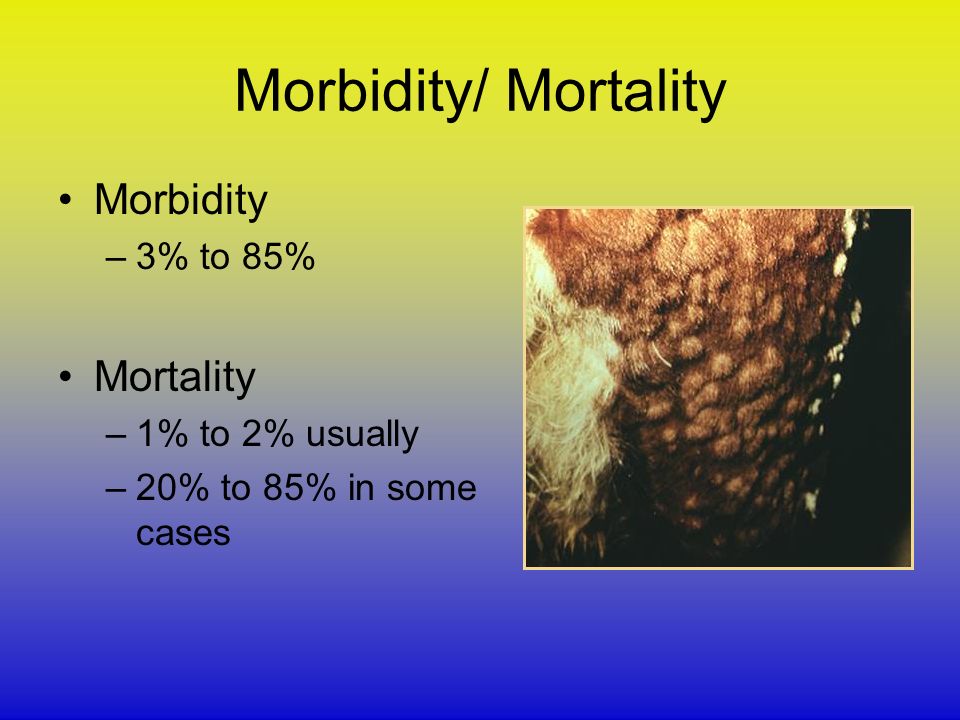 Morbidity/ Mortality

• Morbidity
– 3% to 85%

• Mortality
– 1% to 2% usually
– 20% to 85% in some cases